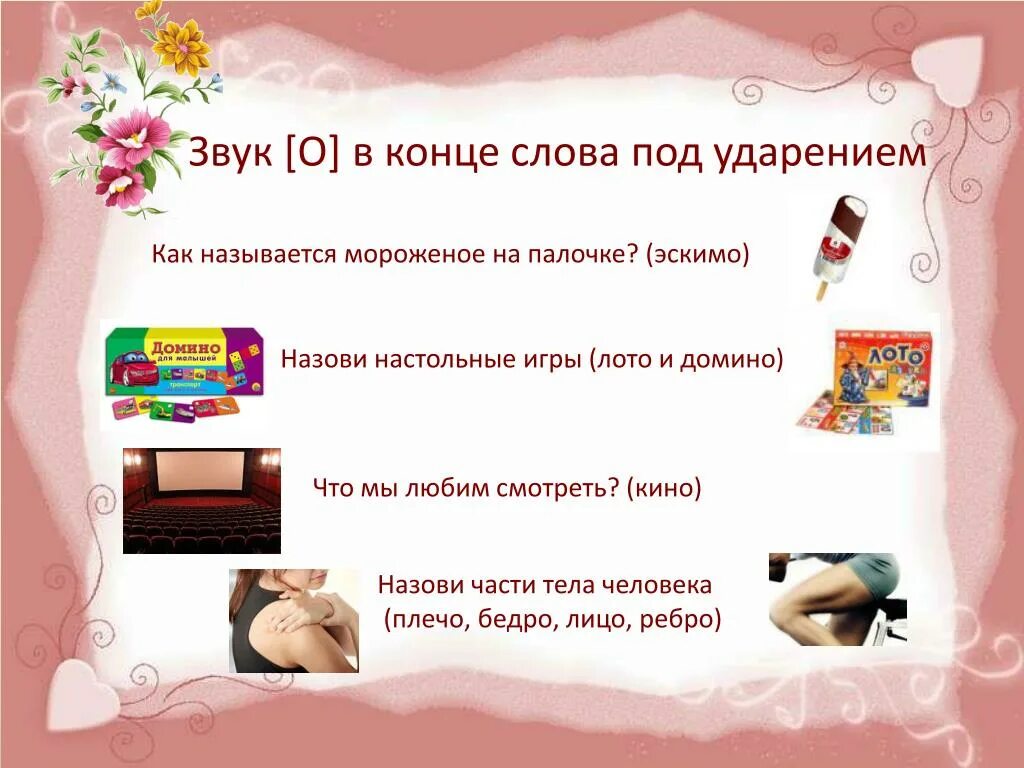 Звук [О] в конце слова под ударением

Как называется мороженое на палочке? (эскимо)

Домино для малышей транспорт

Назови настольные игры (лото и домино)

ЛОТО

Что мы любим смотреть? (кино)

Назови части тела человека (плечо, бедро, лицо, ребро)